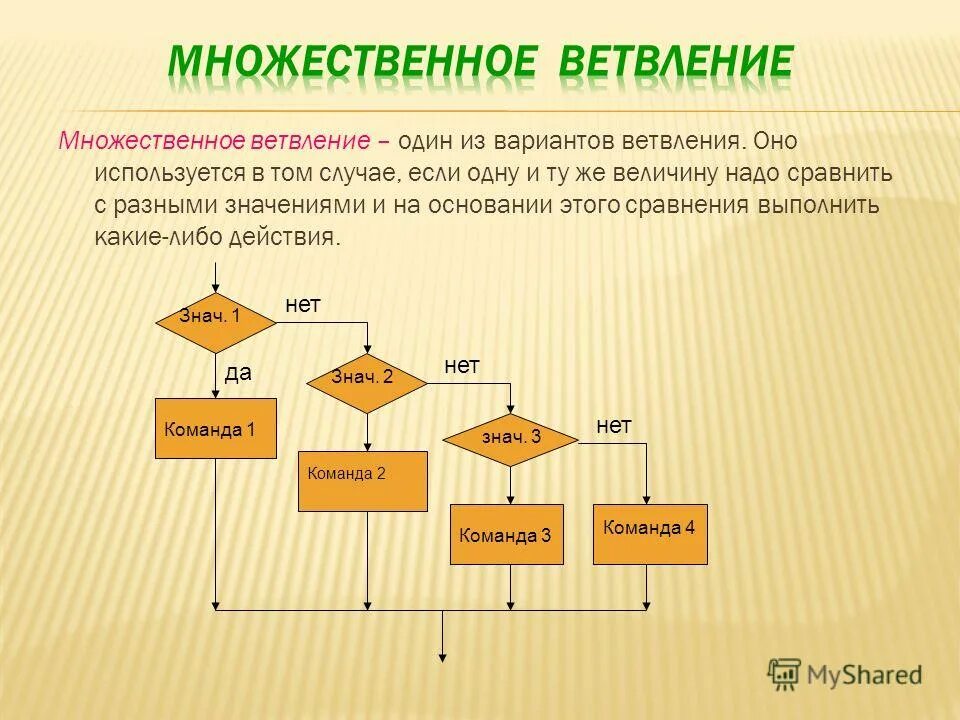 МНОЖЕСТВЕННОЕ ВЕТВЛЕНИЕ

Множественное ветвление – один из вариантов ветвления. Оно используется в том случае, если одну и ту же величину надо сравнить с разными значениями и на основании этого сравнения выполнить какие-либо действия.

Знач. 1
нет
да
Знач. 2
нет
Команда 1
знач. 3
нет
Команда 2
Команда 3
Команда 4

MyShared